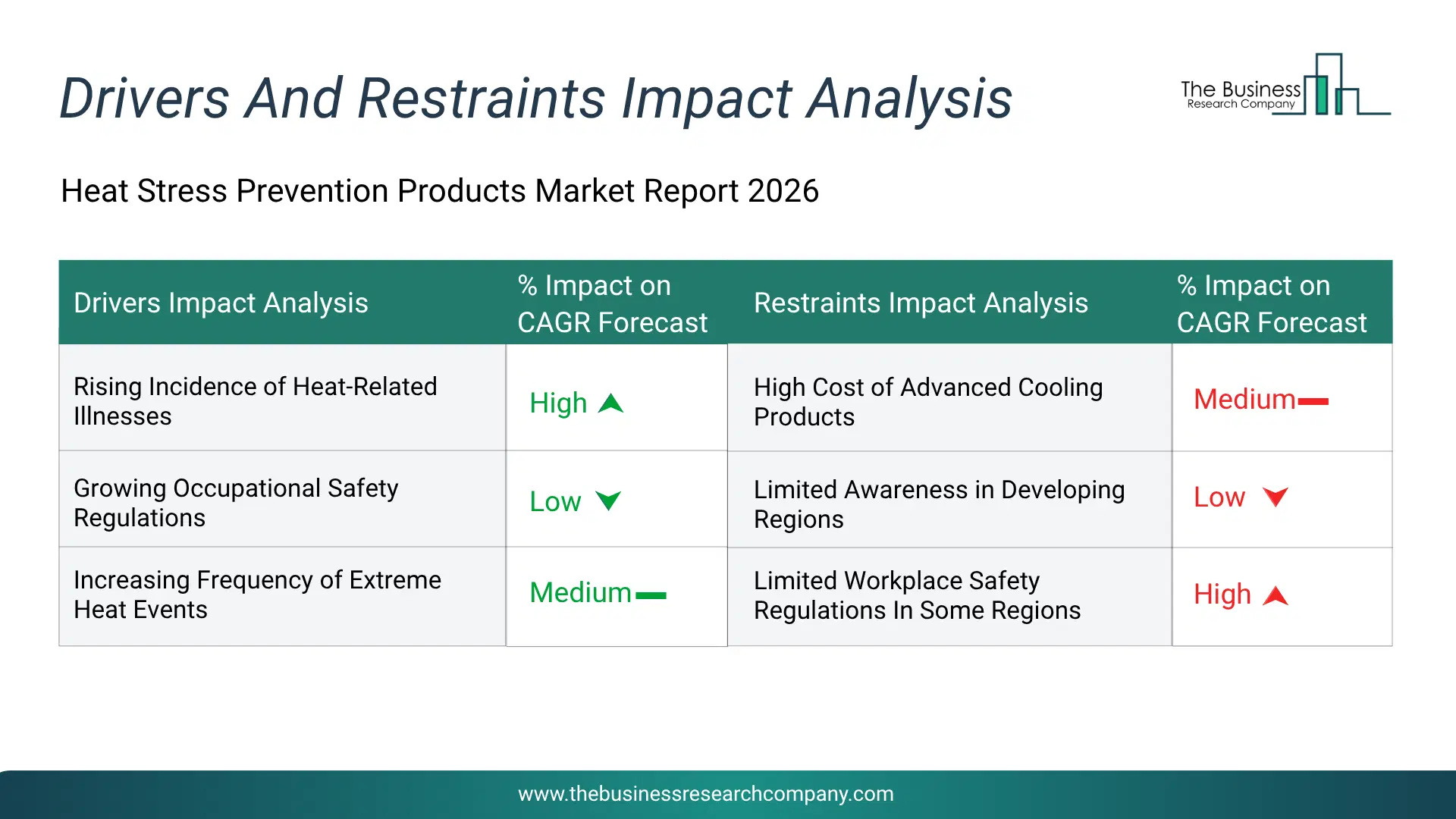 Drivers And Restraints Impact Analysis

The Business Research Company

Heat Stress Prevention Products Market Report 2026

| Drivers Impact Analysis | % Impact on CAGR Forecast | Restraints Impact Analysis | % Impact on CAGR Forecast |
|---|---|---|---|
| Rising Incidence of Heat-Related Illnesses | High | High Cost of Advanced Cooling Products | Medium |
| Growing Occupational Safety Regulations | Low | Limited Awareness in Developing Regions | Low |
| Increasing Frequency of Extreme Heat Events | Medium | Limited Workplace Safety Regulations In Some Regions | High |

www.thebusinessresearchcompany.com